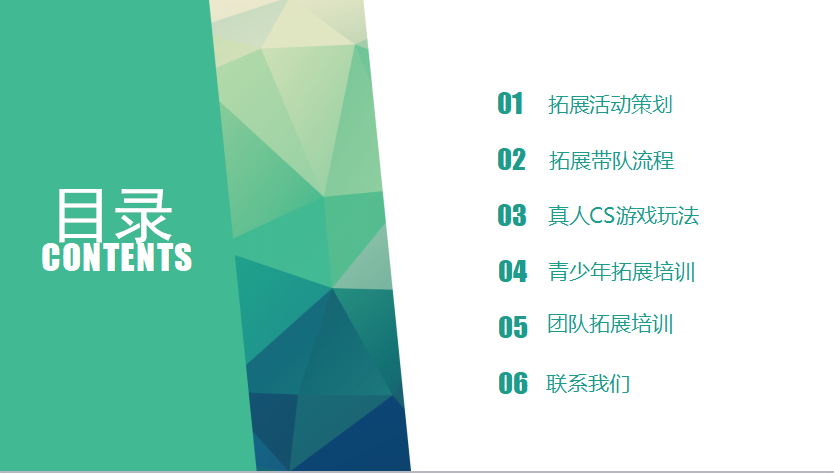 目录
CONTENTS

01 拓展活动策划

02 拓展带队流程

03 真人CS游戏玩法

04 青少年拓展培训

05 团队拓展培训

06 联系我们